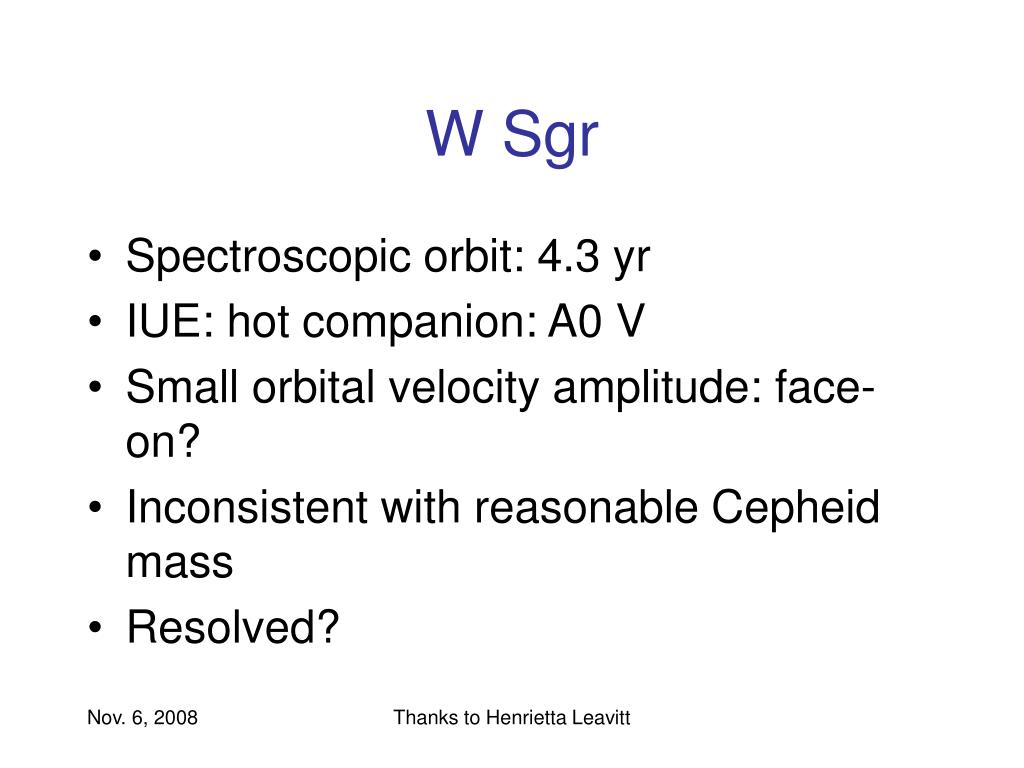 W Sgr

• Spectroscopic orbit: 4.3 yr
• IUE: hot companion: A0 V
• Small orbital velocity amplitude: face-on?
• Inconsistent with reasonable Cepheid mass
• Resolved?

Nov. 6, 2008

Thanks to Henrietta Leavitt